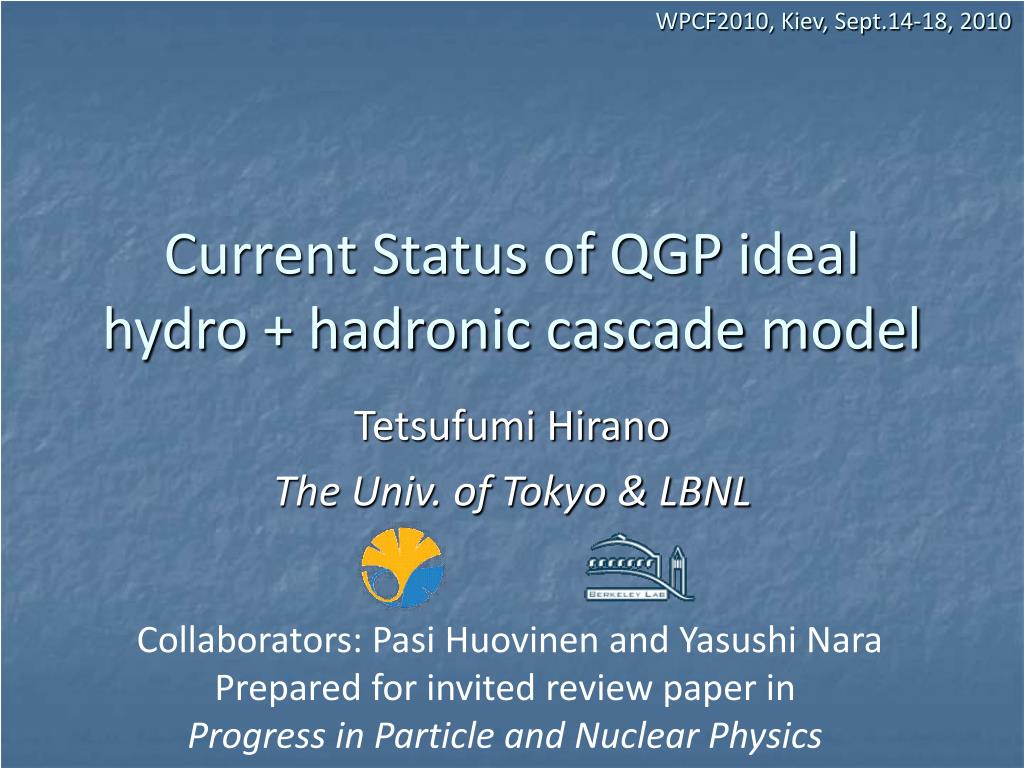 WPCF2010, Kiev, Sept.14-18, 2010

Current Status of QGP ideal hydro + hadronic cascade model

Tetsufumi Hirano

The Univ. of Tokyo & LBNL

BERKELEY LAB

Collaborators: Pasi Huovinen and Yasushi Nara
Prepared for invited review paper in
Progress in Particle and Nuclear Physics